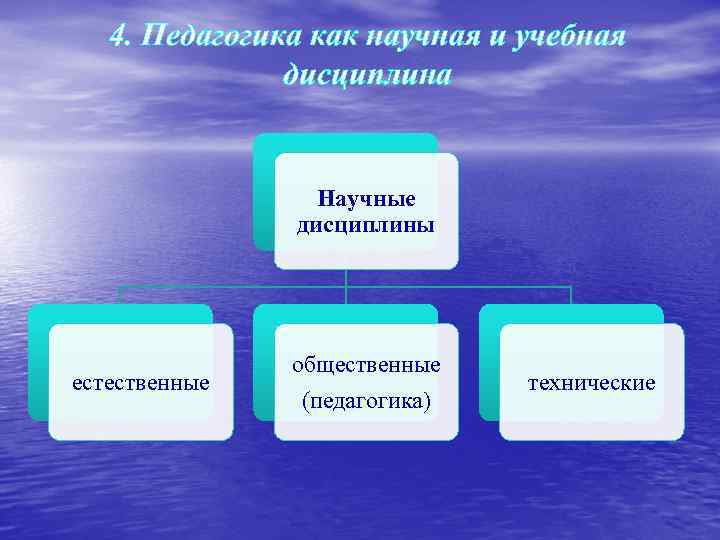 4. Педагогика как научная и учебная дисциплина

Научные дисциплины

естественные

общественные (педагогика)

технические